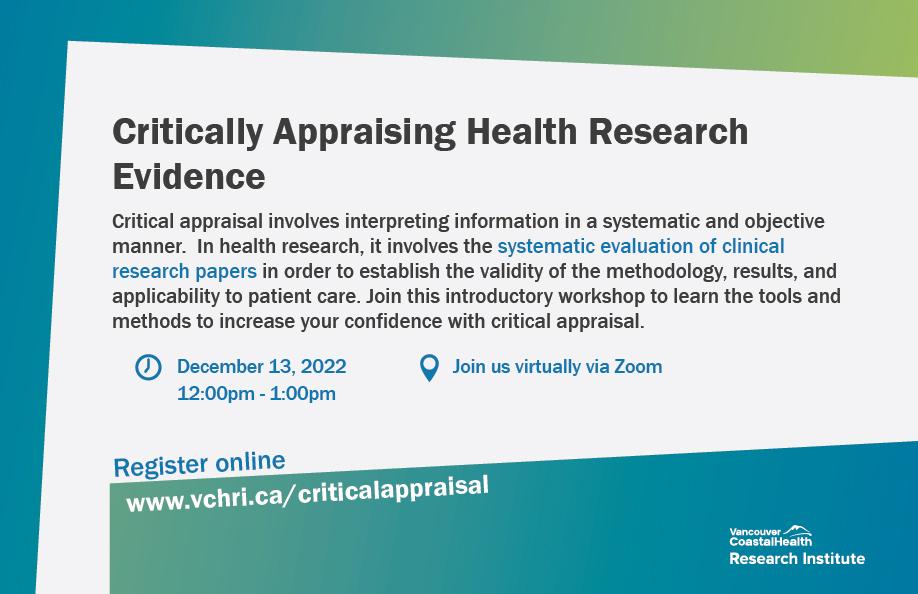 Critically Appraising Health Research Evidence

Critical appraisal involves interpreting information in a systematic and objective manner. In health research, it involves the systematic evaluation of clinical research papers in order to establish the validity of the methodology, results, and applicability to patient care. Join this introductory workshop to learn the tools and methods to increase your confidence with critical appraisal.

December 13, 2022
12:00pm - 1:00pm

Join us virtually via Zoom

Register online
www.vchri.ca/criticalappraisal

Vancouver CoastalHealth
Research Institute